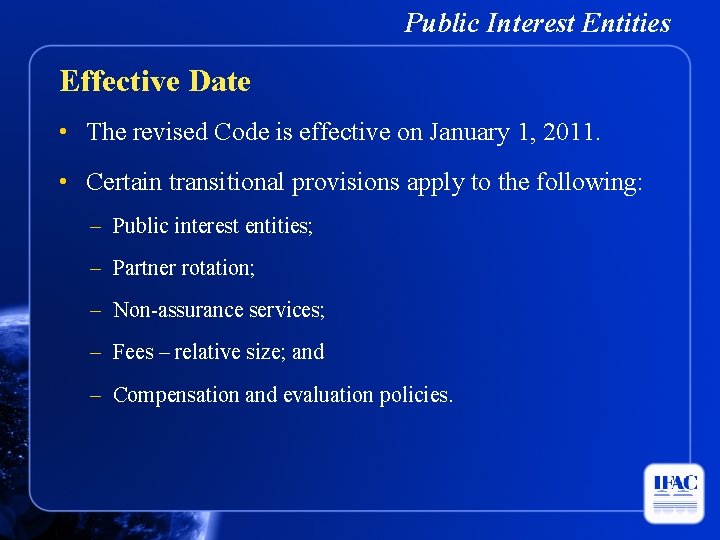 Public Interest Entities

Effective Date

• The revised Code is effective on January 1, 2011.

• Certain transitional provisions apply to the following:

– Public interest entities;

– Partner rotation;

– Non-assurance services;

– Fees – relative size; and

– Compensation and evaluation policies.

IFAC